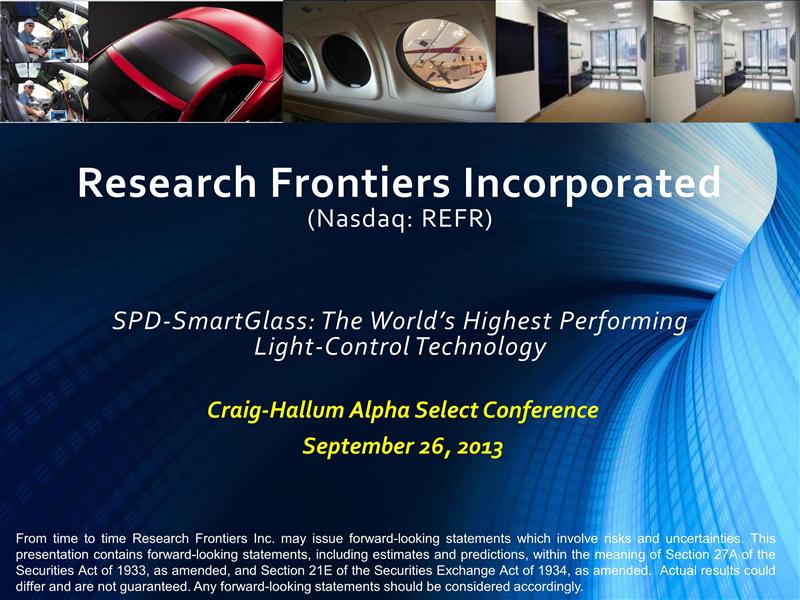 Research Frontiers Incorporated
(Nasdaq: REFR)

SPD-SmartGlass: The World's Highest Performing Light-Control Technology

Craig-Hallum Alpha Select Conference
September 26, 2013

From time to time Research Frontiers Inc. may issue forward-looking statements which involve risks and uncertainties. This presentation contains forward-looking statements, including estimates and predictions, within the meaning of Section 27A of the Securities Act of 1933, as amended, and Section 21E of the Securities Exchange Act of 1934, as amended. Actual results could differ and are not guaranteed. Any forward-looking statements should be considered accordingly.